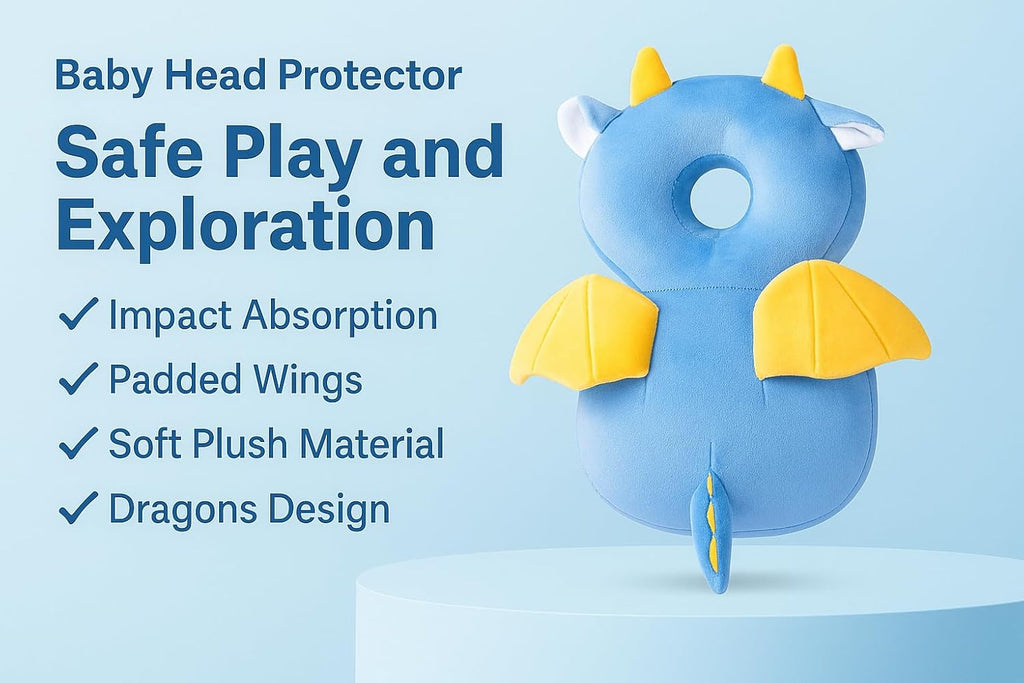 Baby Head Protector

Safe Play and Exploration

✓ Impact Absorption
✓ Padded Wings
✓ Soft Plush Material
✓ Dragons Design